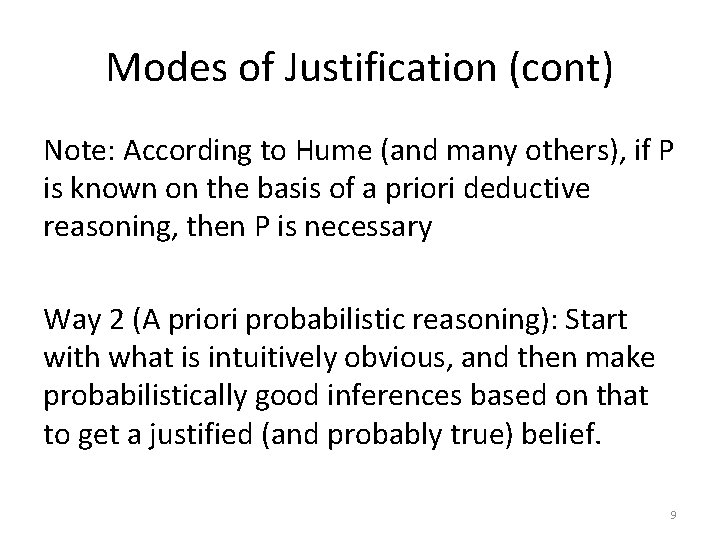 Modes of Justification (cont)

Note: According to Hume (and many others), if P is known on the basis of a priori deductive reasoning, then P is necessary

Way 2 (A priori probabilistic reasoning): Start with what is intuitively obvious, and then make probabilistically good inferences based on that to get a justified (and probably true) belief.

9